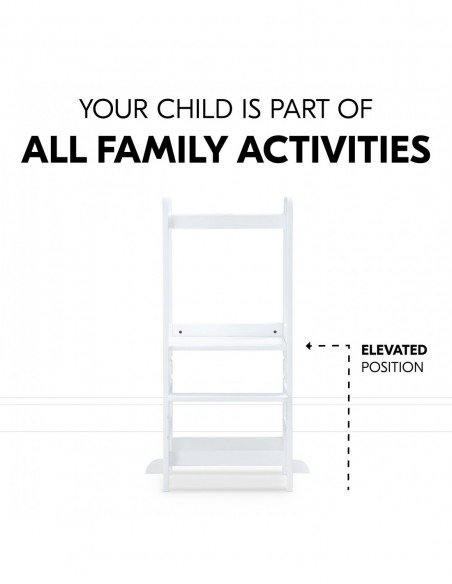 YOUR CHILD IS PART OF
ALL FAMILY ACTIVITIES

ELEVATED
POSITION